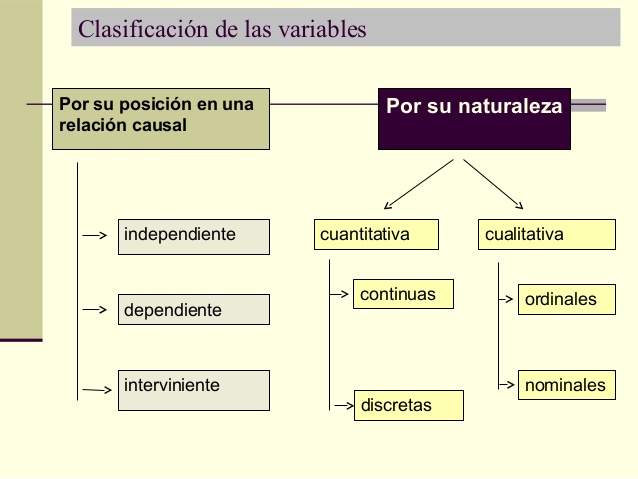 Clasificación de las variables

Por su posición en una relación causal

independiente

dependiente

interviniente

Por su naturaleza

cuantitativa

continuas

discretas

cualitativa

ordinales

nominales